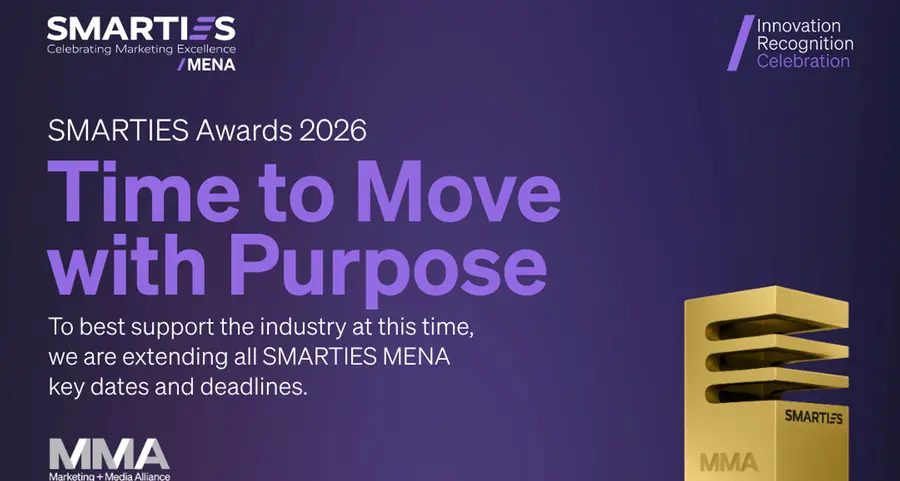 SMARTIES
Celebrating Marketing Excellence
/MENA

Innovation
Recognition
Celebration

SMARTIES Awards 2026

Time to Move with Purpose

To best support the industry at this time, we are extending all SMARTIES MENA key dates and deadlines.

MMA
Marketing + Media Alliance

SMARTIES
MMA